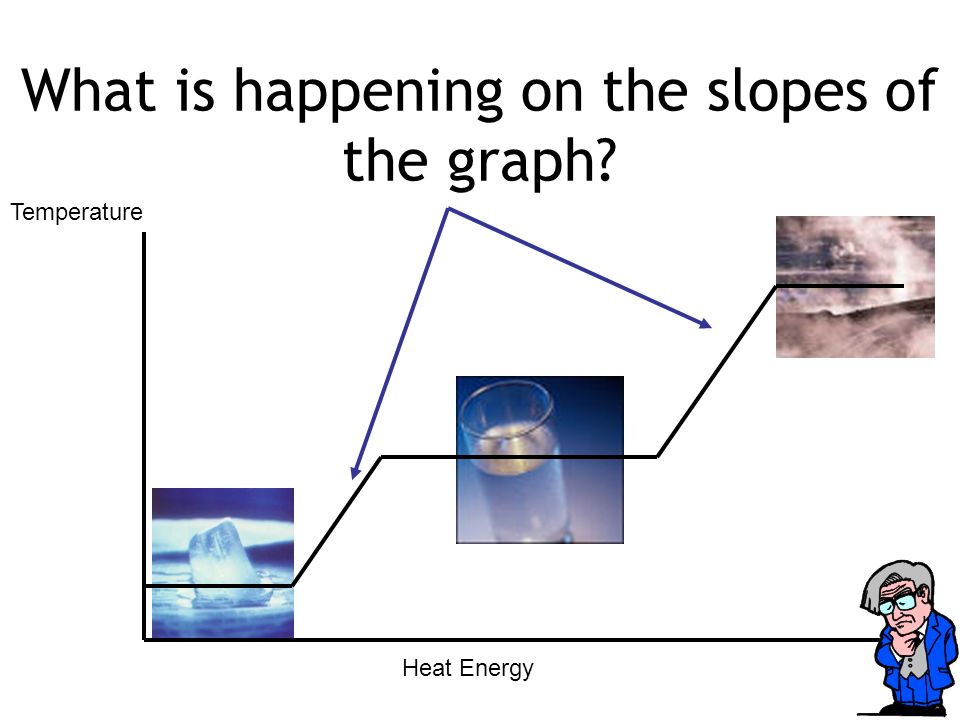 What is happening on the slopes of the graph?

Temperature

Heat Energy